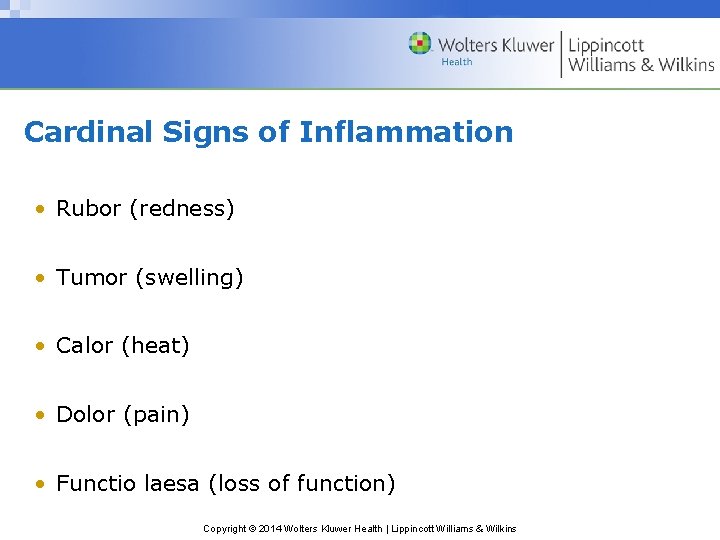 Wolters Kluwer
Health

Lippincott
Williams & Wilkins

Cardinal Signs of Inflammation

• Rubor (redness)

• Tumor (swelling)

• Calor (heat)

• Dolor (pain)

• Functio laesa (loss of function)

Copyright © 2014 Wolters Kluwer Health | Lippincott Williams & Wilkins